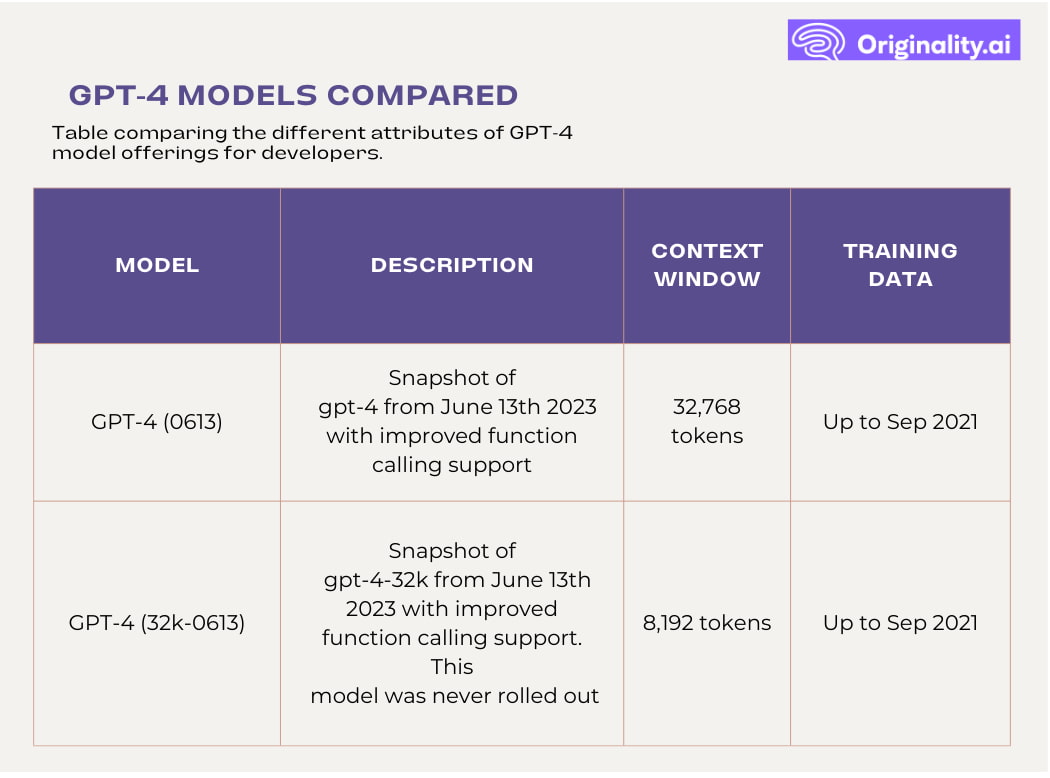 Originality.ai

GPT-4 MODELS COMPARED

Table comparing the different attributes of GPT-4 model offerings for developers.

| MODEL | DESCRIPTION | CONTEXT WINDOW | TRAINING DATA |
|---|---|---|---|
| GPT-4 (0613) | Snapshot of gpt-4 from June 13th 2023 with improved function calling support | 32,768 tokens | Up to Sep 2021 |
| GPT-4 (32k-0613) | Snapshot of gpt-4-32k from June 13th 2023 with improved function calling support. This model was never rolled out | 8,192 tokens | Up to Sep 2021 |